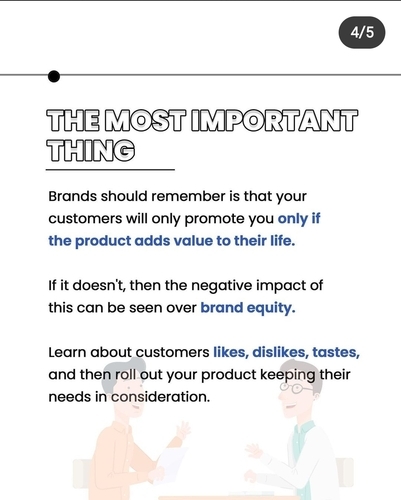 4/5

THE MOST IMPORTANT THING

Brands should remember is that your customers will only promote you only if the product adds value to their life.

If it doesn't, then the negative impact of this can be seen over brand equity.

Learn about customers likes, dislikes, tastes, and then roll out your product keeping their needs in consideration.